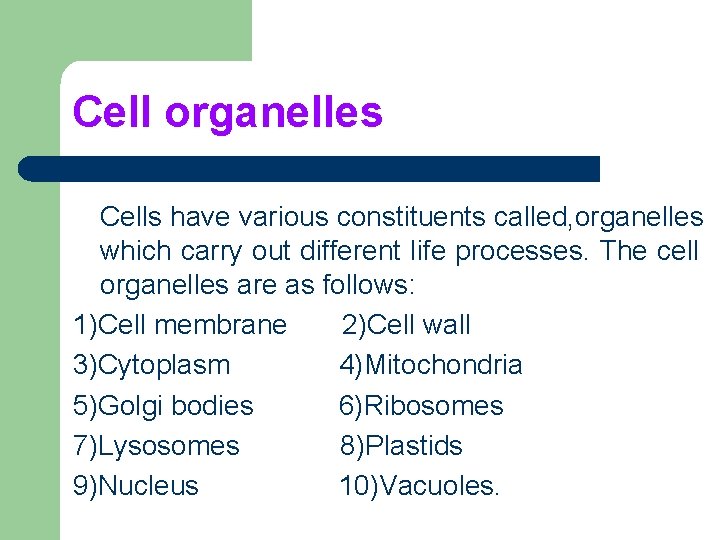 Cell organelles

Cells have various constituents called,organelles which carry out different life processes. The cell organelles are as follows:

1)Cell membrane 2)Cell wall
3)Cytoplasm 4)Mitochondria
5)Golgi bodies 6)Ribosomes
7)Lysosomes 8)Plastids
9)Nucleus 10)Vacuoles.